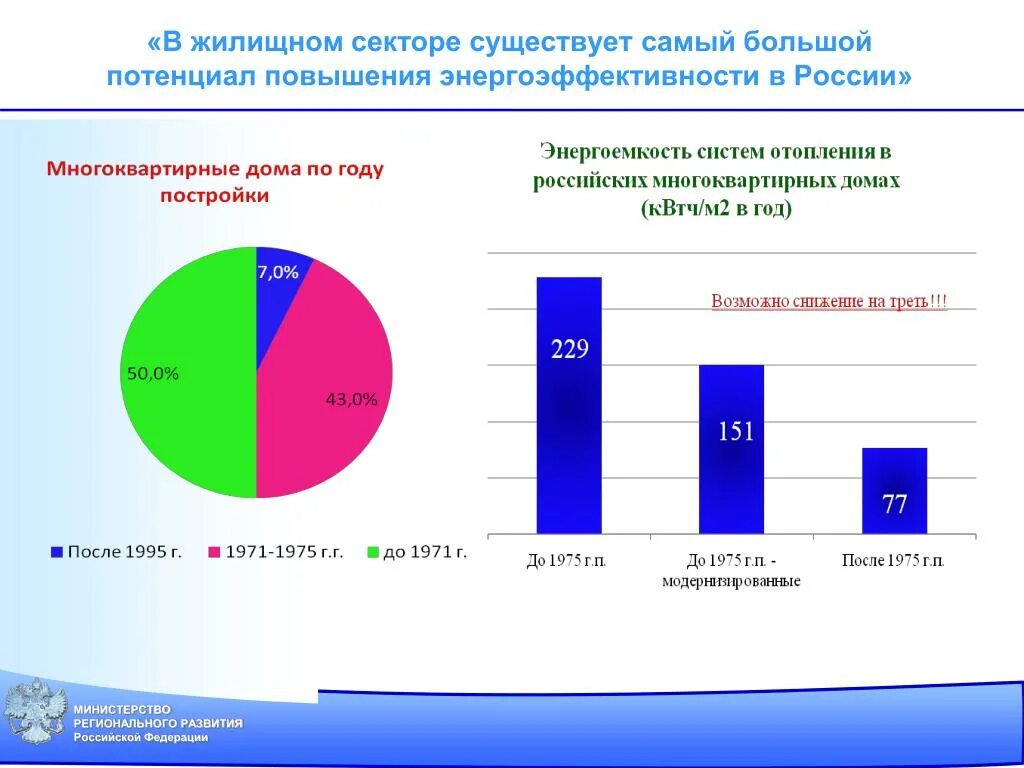 «В жилищном секторе существует самый большой потенциал повышения энергоэффективности в России»

Многоквартирные дома по году постройки

7,0%

43,0%

50,0%

После 1995 г.   1971-1975 г.г.   до 1971 г.

Энергоемкость систем отопления в российских многоквартирных домах (кВтч/м2 в год)

Возможно снижение на треть!!!

229

151

77

До 1975 г.п.

До 1975 г.п. - модернизированные

После 1975 г.п.

МИНИСТЕРСТВО РЕГИОНАЛЬНОГО РАЗВИТИЯ Российской Федерации